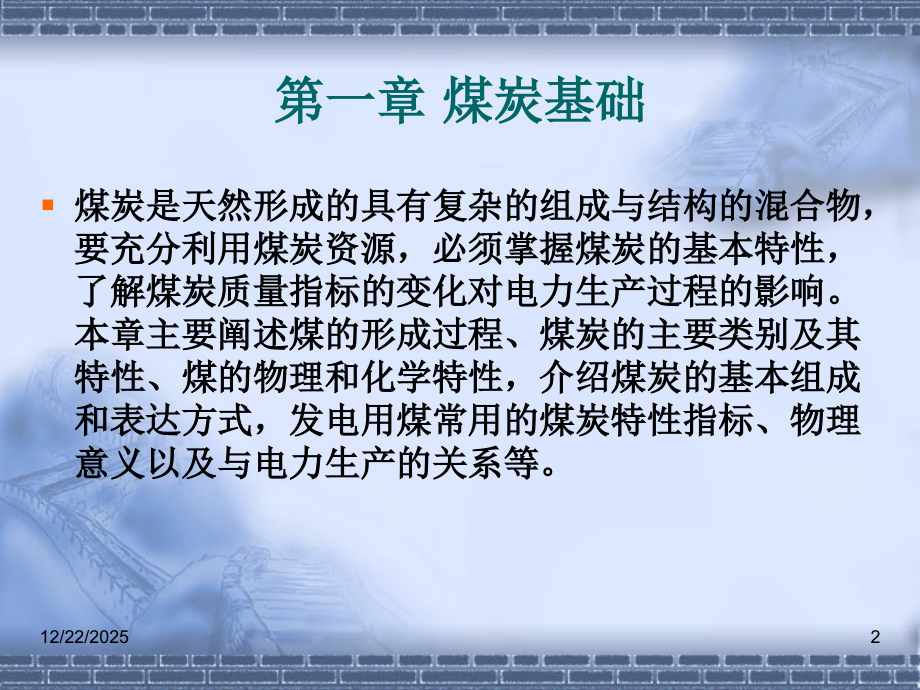 第一章 煤炭基础

煤炭是天然形成的具有复杂的组成与结构的混合物，要充分利用煤炭资源，必须掌握煤炭的基本特性，了解煤炭质量指标的变化对电力生产过程的影响。本章主要阐述煤的形成过程、煤炭的主要类别及其特性、煤的物理和化学特性，介绍煤炭的基本组成和表达方式，发电用煤常用的煤炭特性指标、物理意义以及与电力生产的关系等。

12/22/2025

2